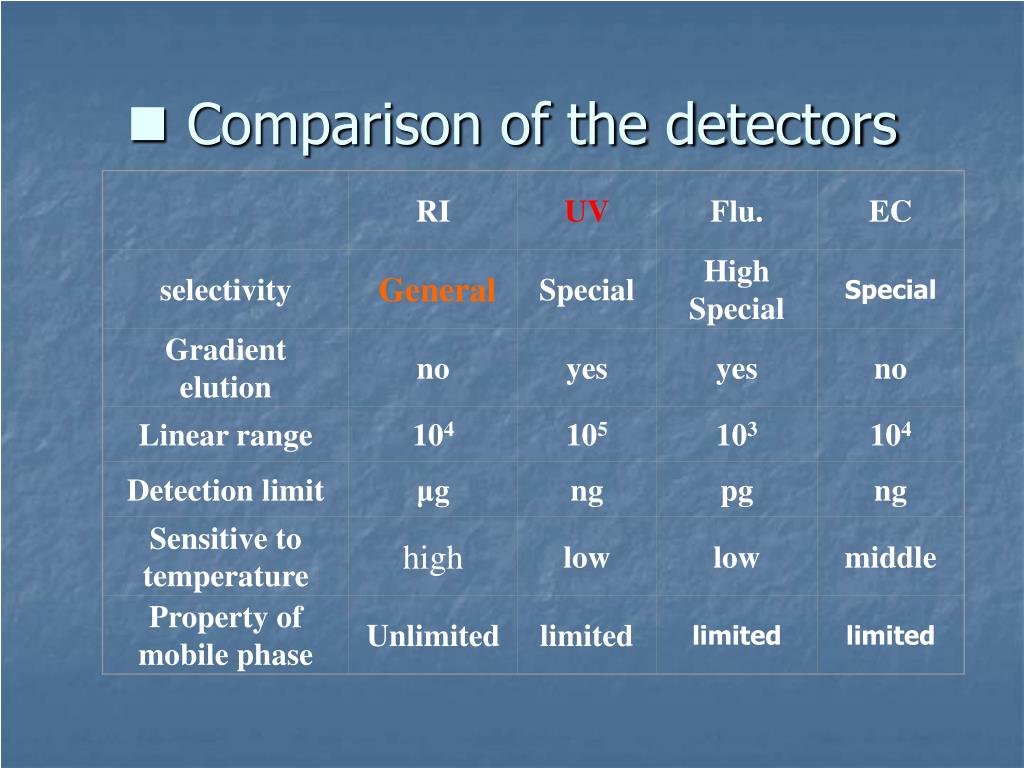 ■ Comparison of the detectors

|  | RI | UV | Flu. | EC |
|---|---|---|---|---|
| selectivity | General | Special | High Special | Special |
| Gradient elution | no | yes | yes | no |
| Linear range | $10^4$ | $10^5$ | $10^3$ | $10^4$ |
| Detection limit | µg | ng | pg | ng |
| Sensitive to temperature | high | low | low | middle |
| Property of mobile phase | Unlimited | limited | limited | limited |